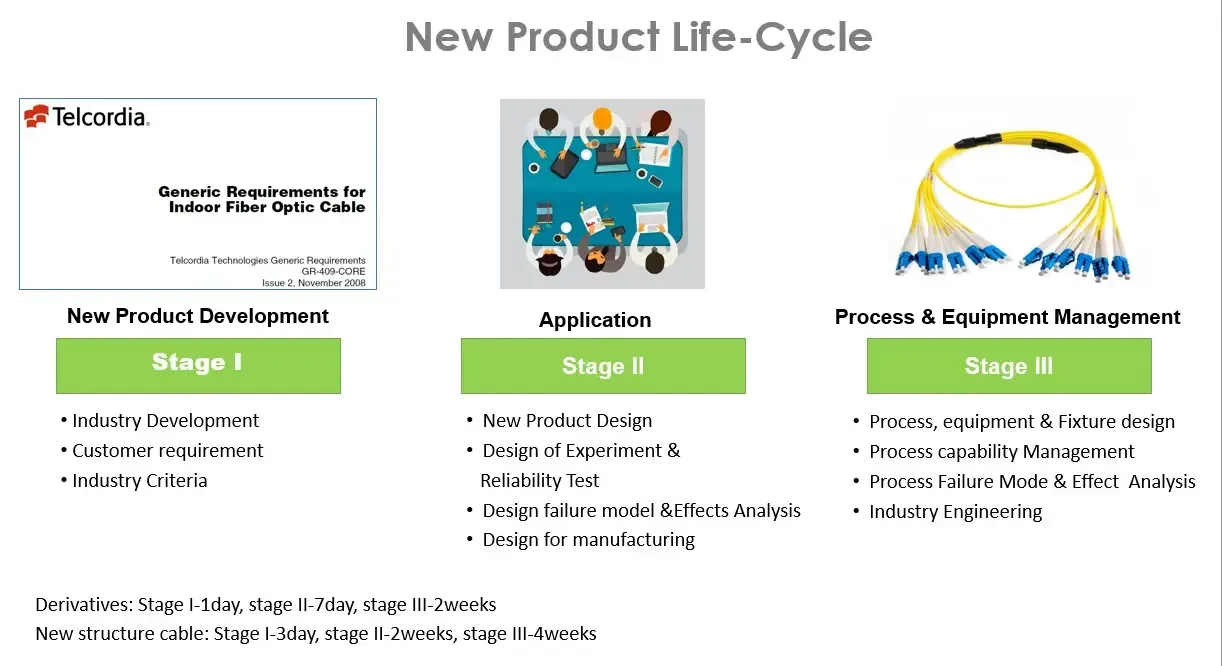 New Product Life-Cycle

Telcordia.

Generic Requirements for Indoor Fiber Optic Cable

Telcordia Technologies Generic Requirements
GR-409-CORE
Issue 2, November 2008

New Product Development

Stage I

• Industry Development
• Customer requirement
• Industry Criteria

Application

Stage II

• New Product Design
• Design of Experiment & Reliability Test
• Design failure model &Effects Analysis
• Design for manufacturing

Process & Equipment Management

Stage III

• Process, equipment & Fixture design
• Process capability Management
• Process Failure Mode & Effect Analysis
• Industry Engineering

Derivatives: Stage I-1day, stage II-7day, stage III-2weeks
New structure cable: Stage I-3day, stage II-2weeks, stage III-4weeks